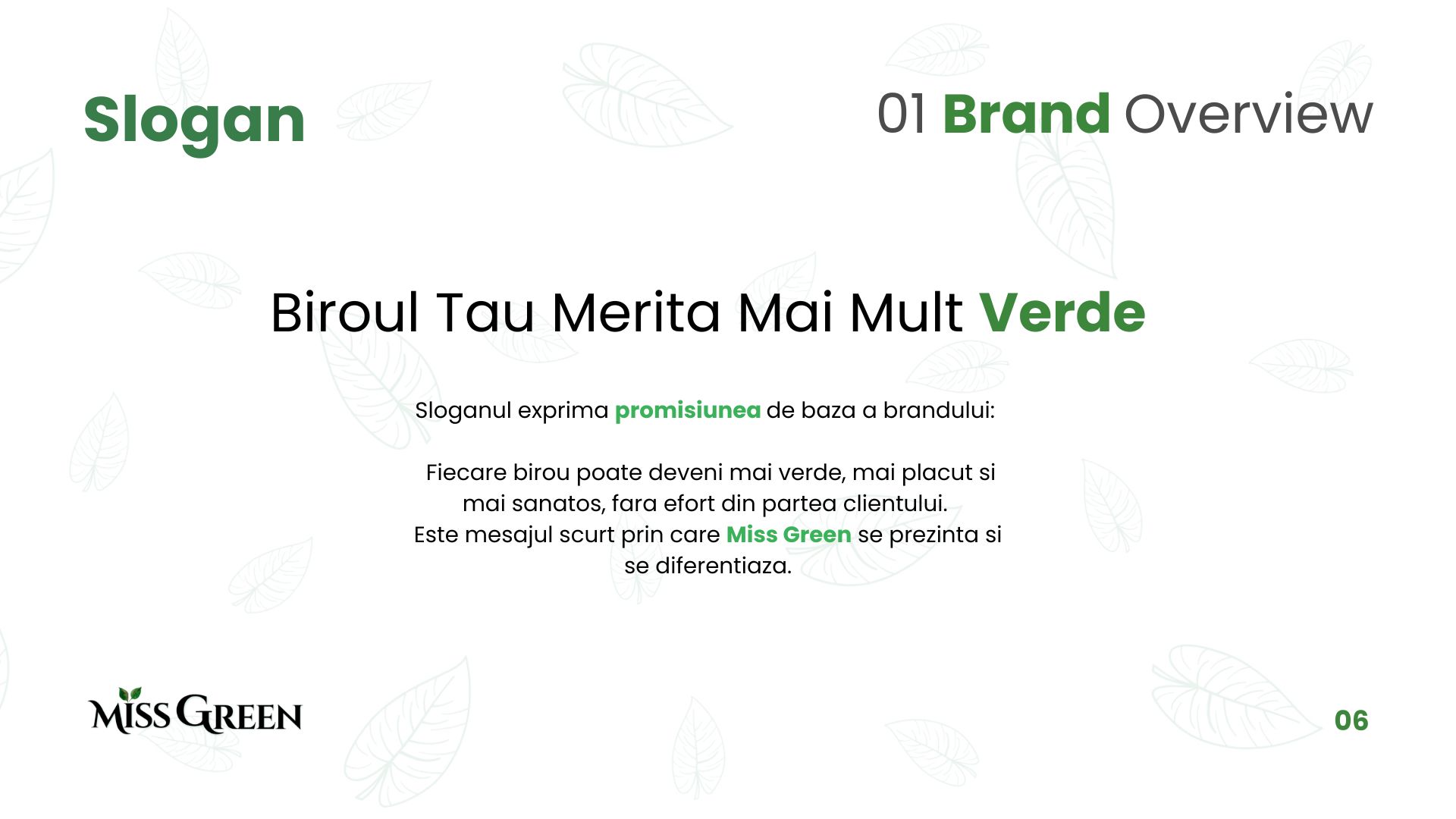 Slogan

01 Brand Overview

Biroul Tau Merita Mai Mult Verde

Sloganul exprima promisiunea de baza a brandului:

Fiecare birou poate deveni mai verde, mai placut si mai sanatos, fara efort din partea clientului.
Este mesajul scurt prin care Miss Green se prezinta si se diferentiaza.

MISS GREEN

06